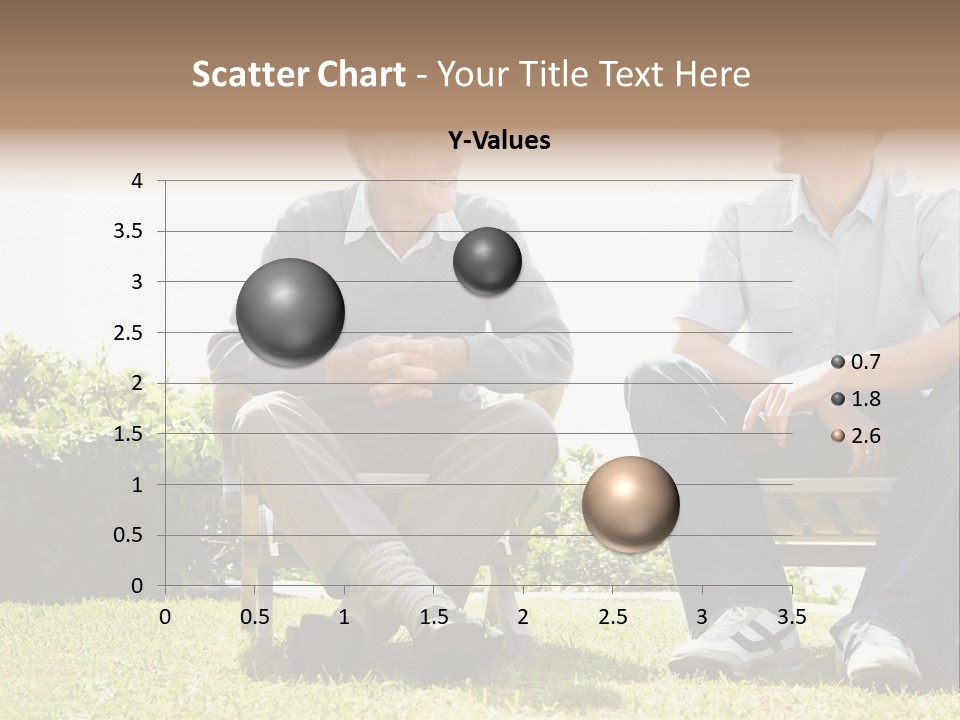 Scatter Chart - Your Title Text Here

Y-Values

4
3.5
3
2.5
2
1.5
1
0.5
0

0 0.5 1 1.5 2 2.5 3 3.5

0.7
1.8
2.6